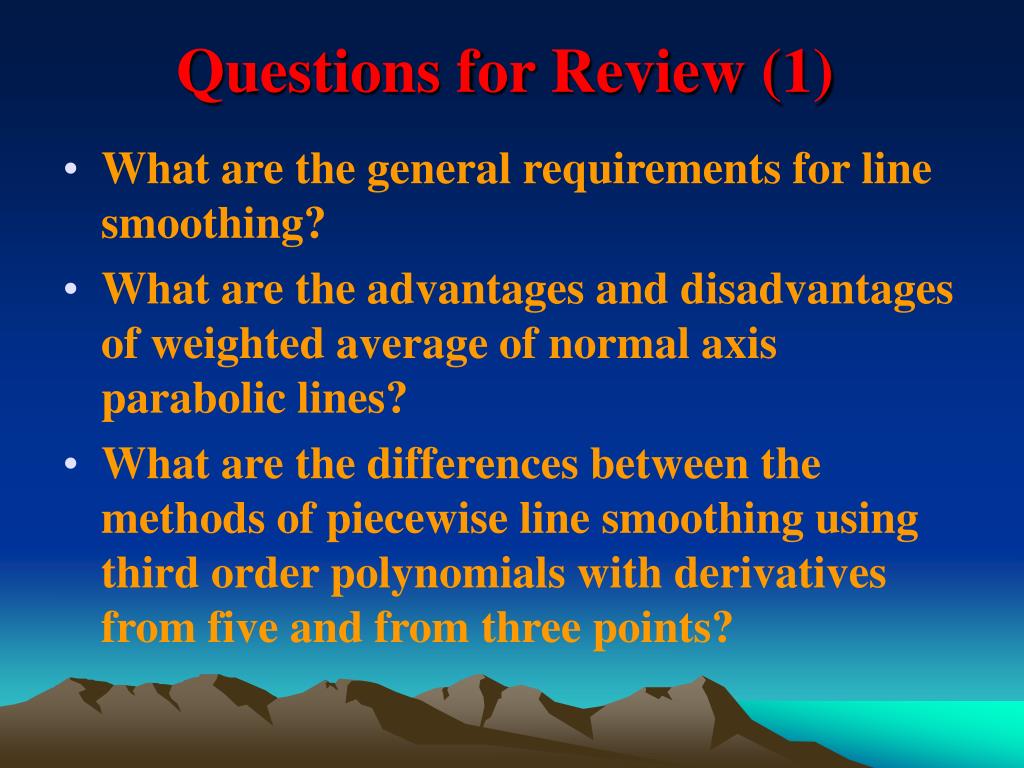 Questions for Review (1)

• What are the general requirements for line smoothing?
• What are the advantages and disadvantages of weighted average of normal axis parabolic lines?
• What are the differences between the methods of piecewise line smoothing using third order polynomials with derivatives from five and from three points?